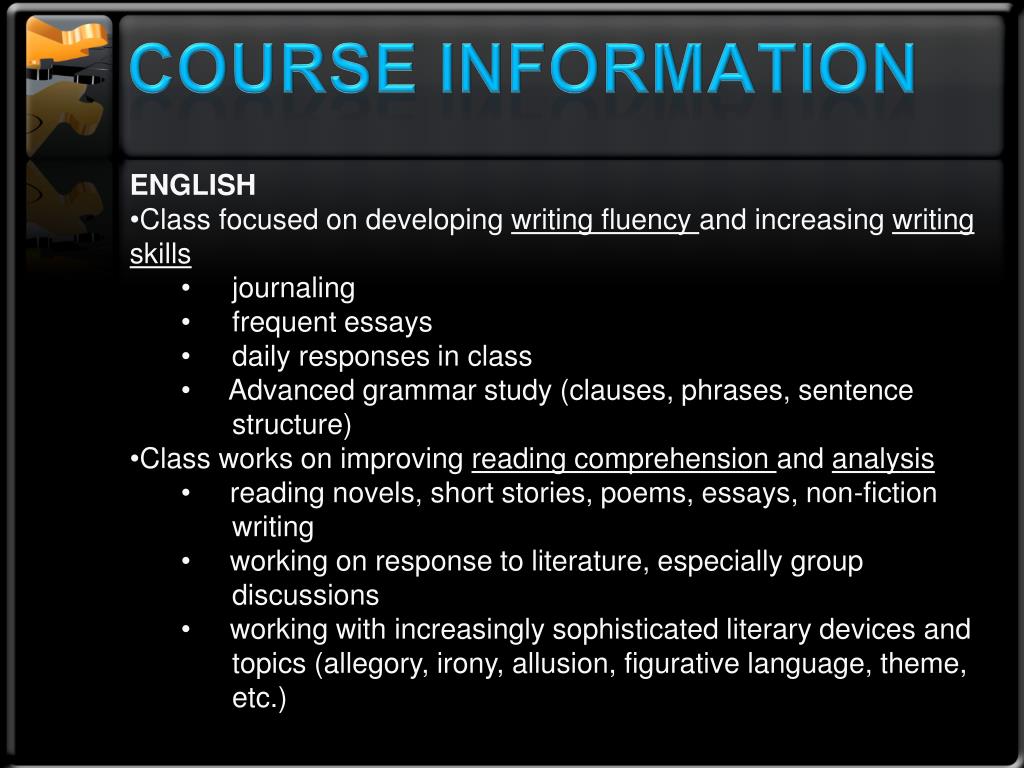 COURSE INFORMATION

ENGLISH
•Class focused on developing writing fluency and increasing writing skills
• journaling
• frequent essays
• daily responses in class
• Advanced grammar study (clauses, phrases, sentence structure)
•Class works on improving reading comprehension and analysis
• reading novels, short stories, poems, essays, non-fiction writing
• working on response to literature, especially group discussions
• working with increasingly sophisticated literary devices and topics (allegory, irony, allusion, figurative language, theme, etc.)